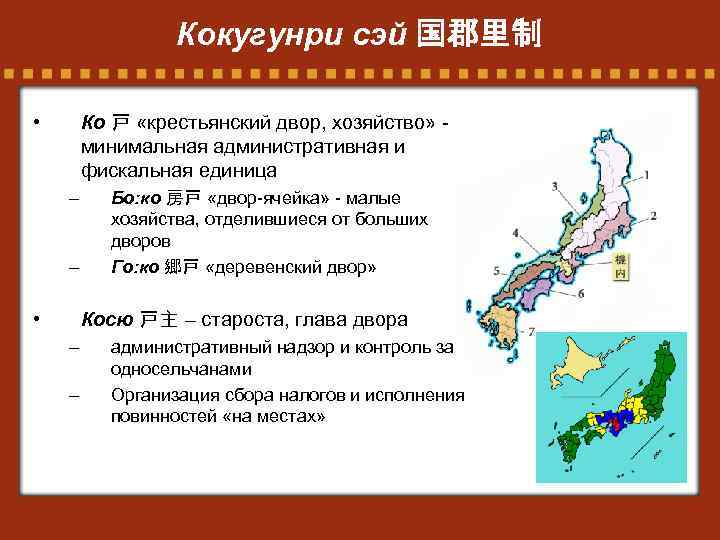 Кокугунри сэй 国郡里制

• Ко 戸 «крестьянский двор, хозяйство» - минимальная административная и фискальная единица
– Бо:ко 房戸 «двор-ячейка» - малые хозяйства, отделившиеся от больших дворов
– Го:ко 郷戸 «деревенский двор»

• Косю 戸主 – староста, глава двора
– административный надзор и контроль за односельчанами
– Организация сбора налогов и исполнения повинностей «на местах»

1
2
3
4
5
6
7
畿内